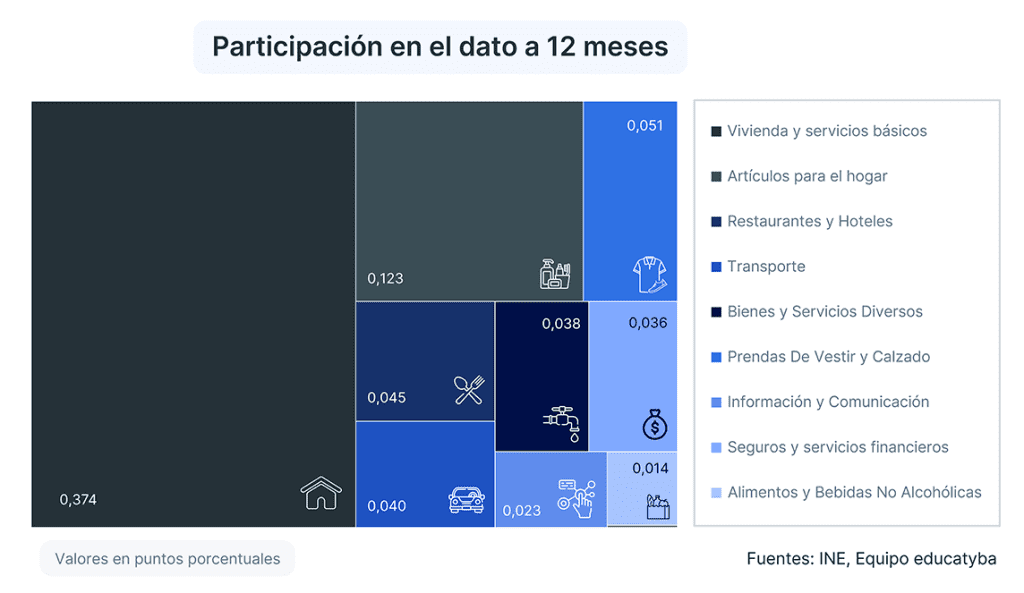 Participación en el dato a 12 meses

0,374

0,123

0,051

0,045

0,038

0,036

0,040

0,023

0,014

Vivienda y servicios básicos
Artículos para el hogar
Restaurantes y Hoteles
Transporte
Bienes y Servicios Diversos
Prendas De Vestir y Calzado
Información y Comunicación
Seguros y servicios financieros
Alimentos y Bebidas No Alcohólicas

Valores en puntos porcentuales

Fuentes: INE, Equipo educatyba